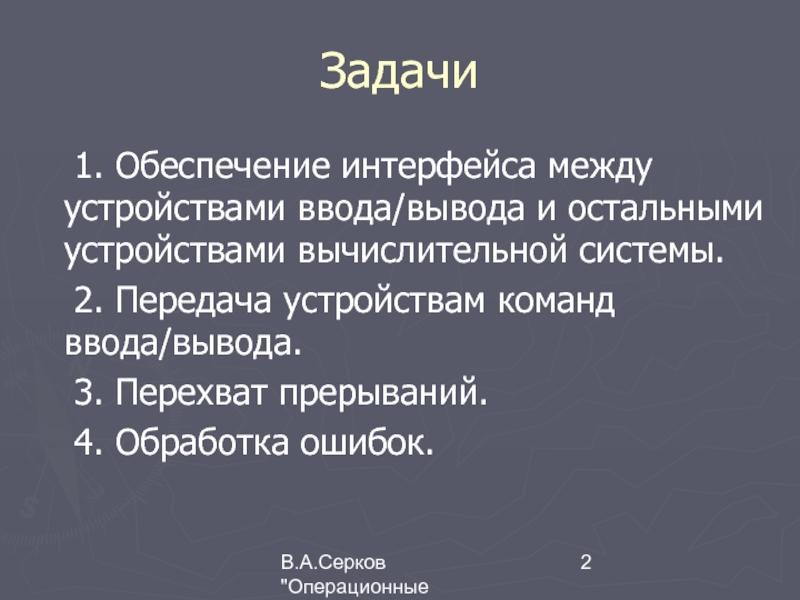 Задачи

1. Обеспечение интерфейса между устройствами ввода/вывода и остальными устройствами вычислительной системы.

2. Передача устройствам команд ввода/вывода.

3. Перехват прерываний.

4. Обработка ошибок.

В.А.Серков "Операционные

2